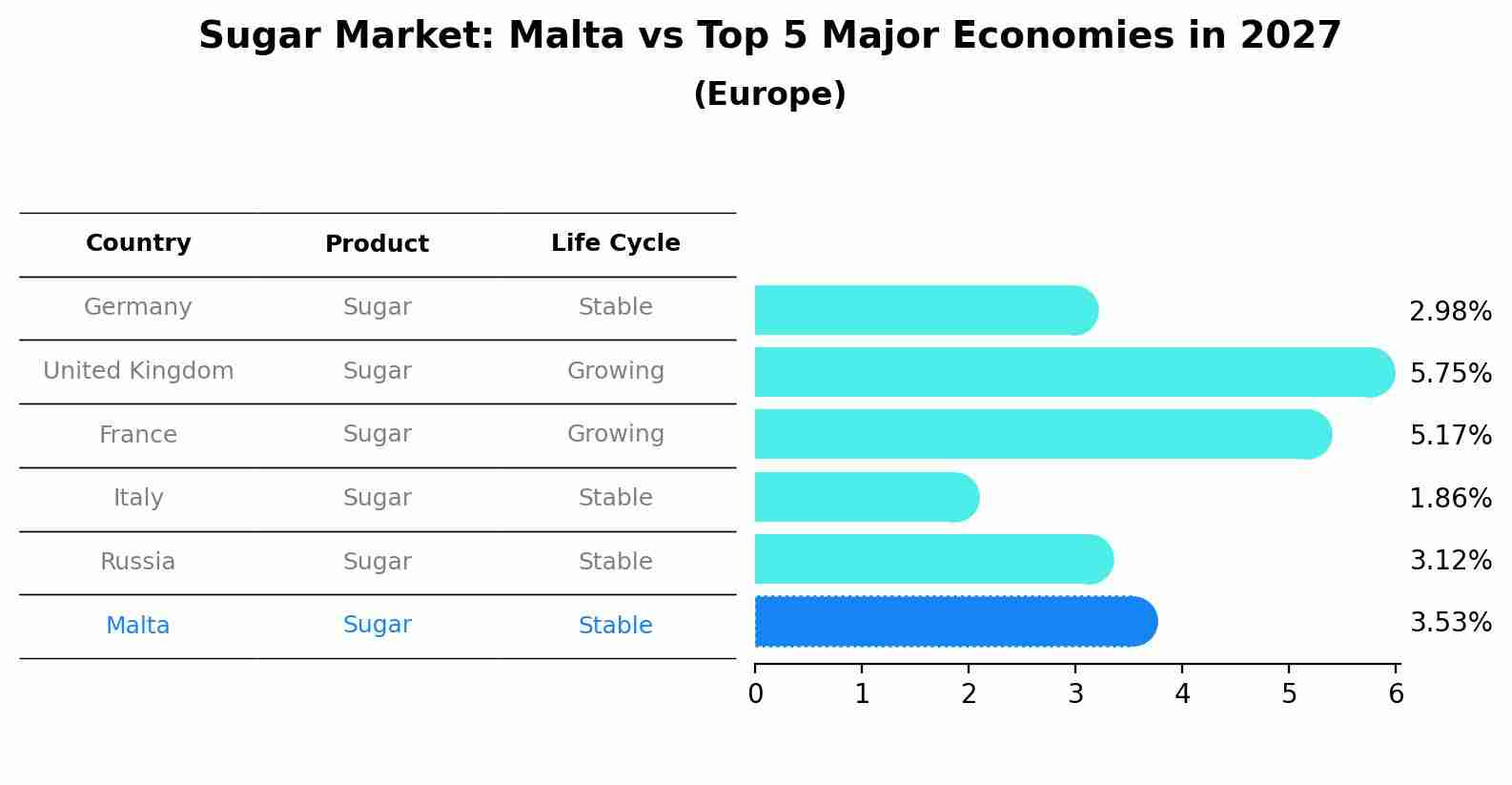 Sugar Market: Malta vs Top 5 Major Economies in 2027

(Europe)

| Country | Product | Life Cycle |
|---|---|---|
| Germany | Sugar | Stable |
| United Kingdom | Sugar | Growing |
| France | Sugar | Growing |
| Italy | Sugar | Stable |
| Russia | Sugar | Stable |
| Malta | Sugar | Stable |

2.98%
5.75%
5.17%
1.86%
3.12%
3.53%

0 1 2 3 4 5 6